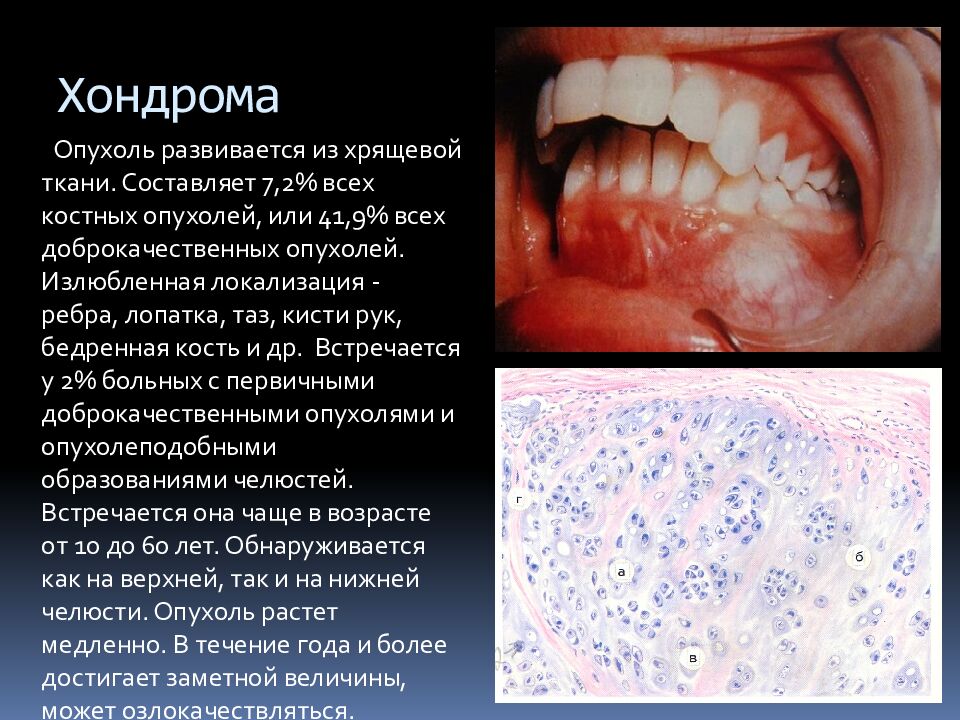 Хондрома

Опухоль развивается из хрящевой ткани. Составляет 7,2% всех костных опухолей, или 41,9% всех доброкачественных опухолей. Излюбленная локализация - ребра, лопатка, таз, кисти рук, бедренная кость и др. Встречается у 2% больных с первичными доброкачественными опухолями и опухолеподобными образованиями челюстей. Встречается она чаще в возрасте от 10 до 60 лет. Обнаруживается как на верхней, так и на нижней челюсти. Опухоль растет медленно. В течение года и более достигает заметной величины, может озлокачествляться.

г

а

б

в